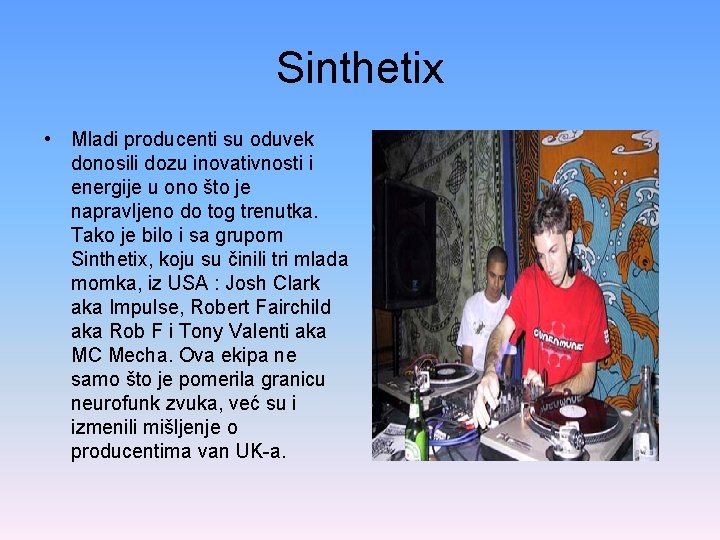 Sinthetix

• Mladi producenti su oduvek donosili dozu inovativnosti i energije u ono što je napravljeno do tog trenutka. Tako je bilo i sa grupom Sinthetix, koju su činili tri mlada momka, iz USA : Josh Clark aka Impulse, Robert Fairchild aka Rob F i Tony Valenti aka MC Mecha. Ova ekipa ne samo što je pomerila granicu neurofunk zvuka, već su i izmenili mišljenje o producentima van UK-a.